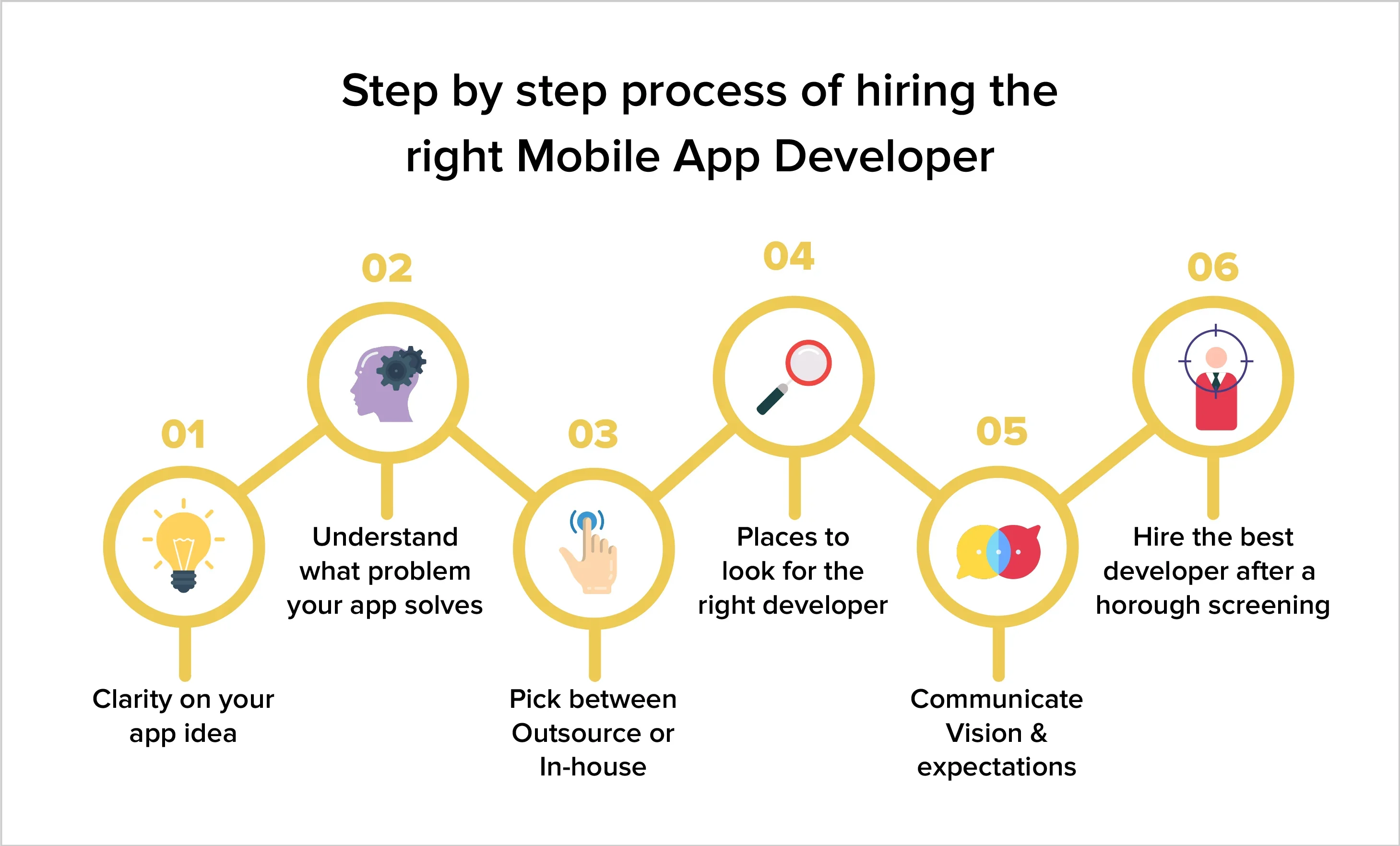 Step by step process of hiring the right Mobile App Developer

01
Clarity on your app idea

02
Understand what problem your app solves

03
Pick between Outsource or In-house

04
Places to look for the right developer

05
Communicate Vision & expectations

06
Hire the best developer after a horough screening